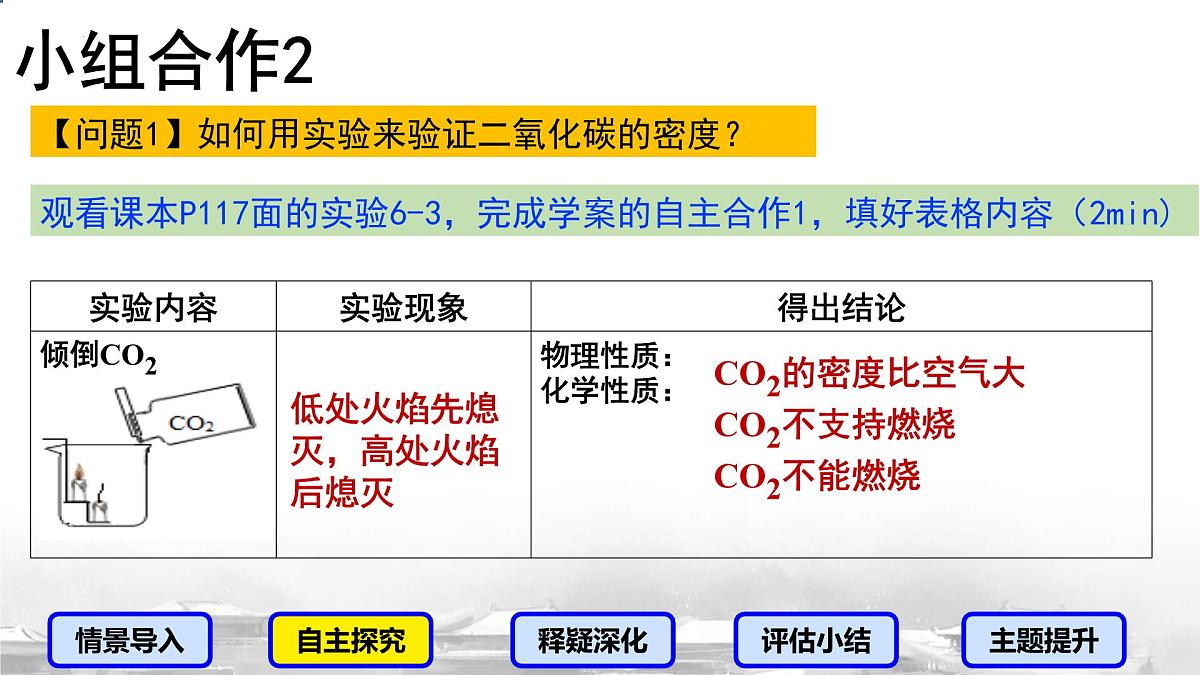 小组合作2

【问题1】如何用实验来验证二氧化碳的密度？

观看课本P117面的实验6-3，完成学案的自主合作1，填好表格内容（2min）

| 实验内容 | 实验现象 | 得出结论 |
|---|---|---|
| 倾倒$CO_2$ $CO_2$ | 低处火焰先熄灭，高处火焰后熄灭 | 物理性质： $CO_2$的密度比空气大 化学性质： $CO_2$不支持燃烧 $CO_2$不能燃烧 |

情景导入 自主探究 释疑深化 评估小结 主题提升